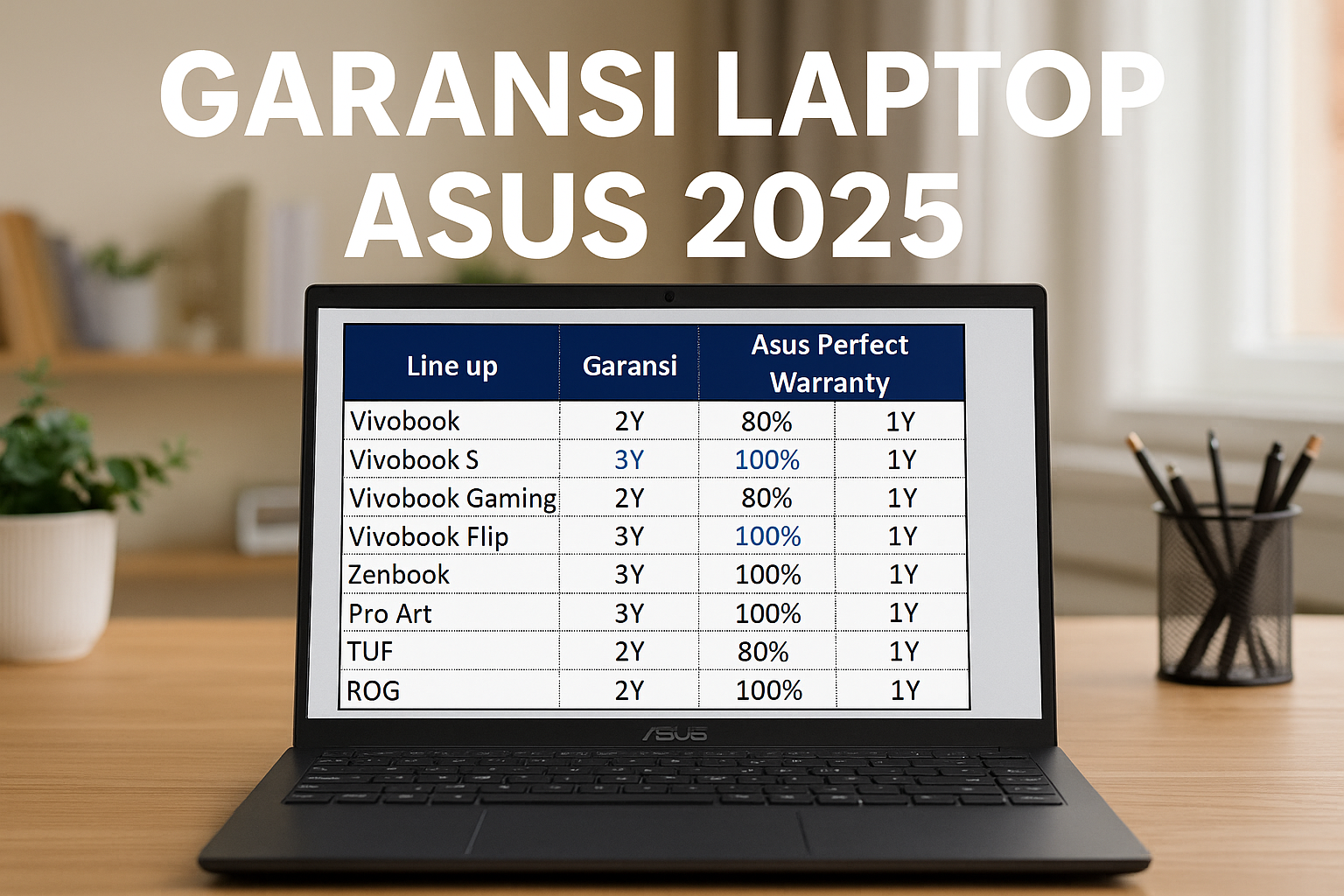 GARANSI LAPTOP ASUS 2025

| Line up | Garansi | Asus Perfect Warranty | |
|---|---|---|---|
| Vivobook | 2Y | 80% | 1Y |
| Vivobook S | 3Y | 100% | 1Y |
| Vivobook Gaming | 2Y | 80% | 1Y |
| Vivobook Flip | 3Y | 100% | 1Y |
| Zenbook | 3Y | 100% | 1Y |
| Pro Art | 3Y | 100% | 1Y |
| TUF | 2Y | 80% | 1Y |
| ROG | 2Y | 100% | 1Y |

ASUS